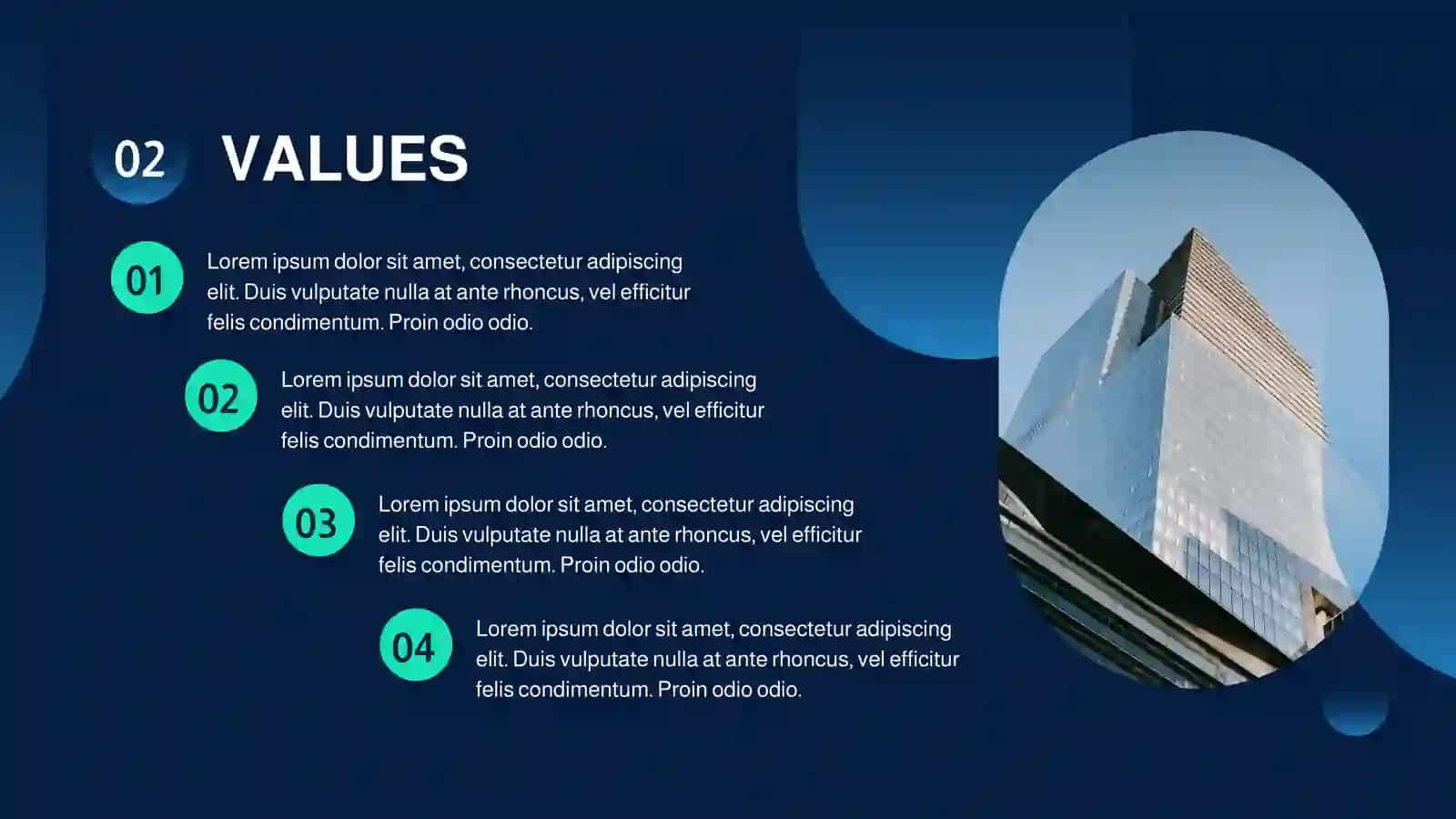 02 VALUES

01 Lorem ipsum dolor sit amet, consectetur adipiscing elit. Duis vulputate nulla at ante rhoncus, vel efficitur felis condimentum. Proin odio odio.

02 Lorem ipsum dolor sit amet, consectetur adipiscing elit. Duis vulputate nulla at ante rhoncus, vel efficitur felis condimentum. Proin odio odio.

03 Lorem ipsum dolor sit amet, consectetur adipiscing elit. Duis vulputate nulla at ante rhoncus, vel efficitur felis condimentum. Proin odio odio.

04 Lorem ipsum dolor sit amet, consectetur adipiscing elit. Duis vulputate nulla at ante rhoncus, vel efficitur felis condimentum. Proin odio odio.